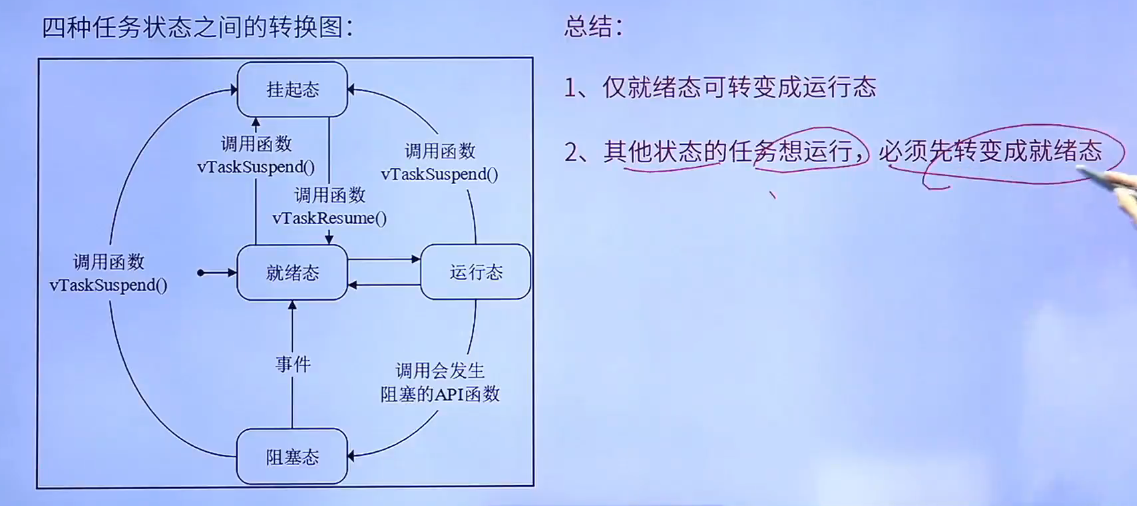 四种任务状态之间的转换图：

挂起态

调用函数
vTaskSuspend()

调用函数
vTaskSuspend()

调用函数
vTaskResume()

调用函数
vTaskSuspend()

就绪态

运行态

事件

调用会发生
阻塞的API函数

阻塞态

总结：

1、仅就绪态可转变成运行态

2、其他状态的任务想运行，必须先转变成就绪态